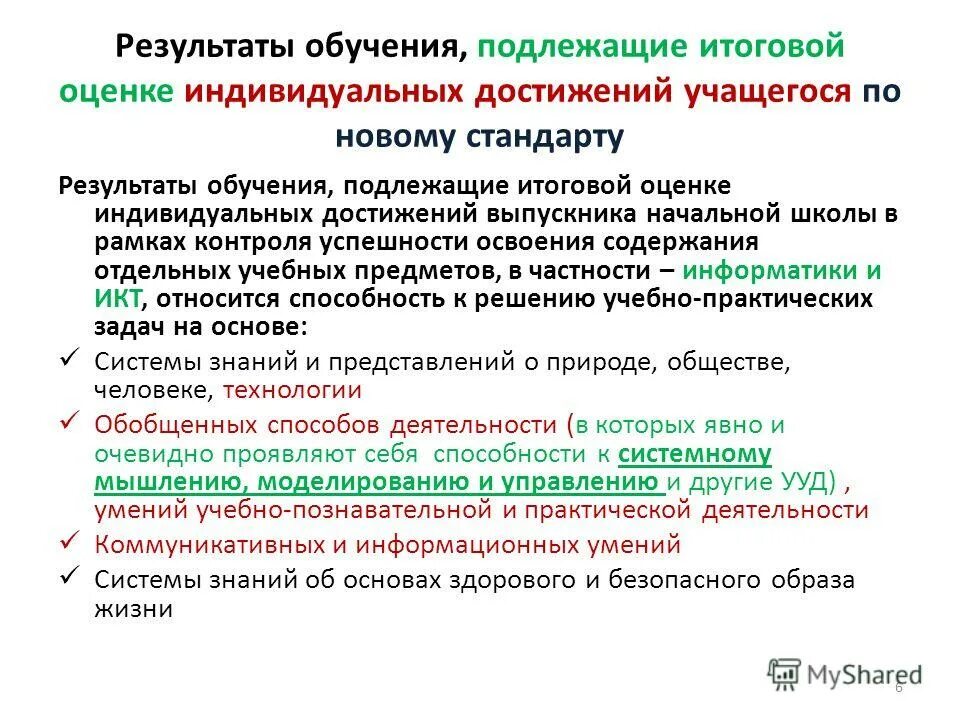 Результаты обучения, подлежащие итоговой оценке индивидуальных достижений учащегося по новому стандарту

Результаты обучения, подлежащие итоговой оценке индивидуальных достижений выпускника начальной школы в рамках контроля успешности освоения содержания отдельных учебных предметов, в частности – информатики и ИКТ, относится способность к решению учебно-практических задач на основе:

✓ Системы знаний и представлений о природе, обществе, человеке, технологии

✓ Обобщенных способов деятельности (в которых явно и очевидно проявляют себя способности к системному мышлению, моделированию и управлению и другие УУД) , умений учебно-познавательной и практической деятельности

✓ Коммуникативных и информационных умений

✓ Системы знаний об основах здорового и безопасного образа жизни

MyShared

6